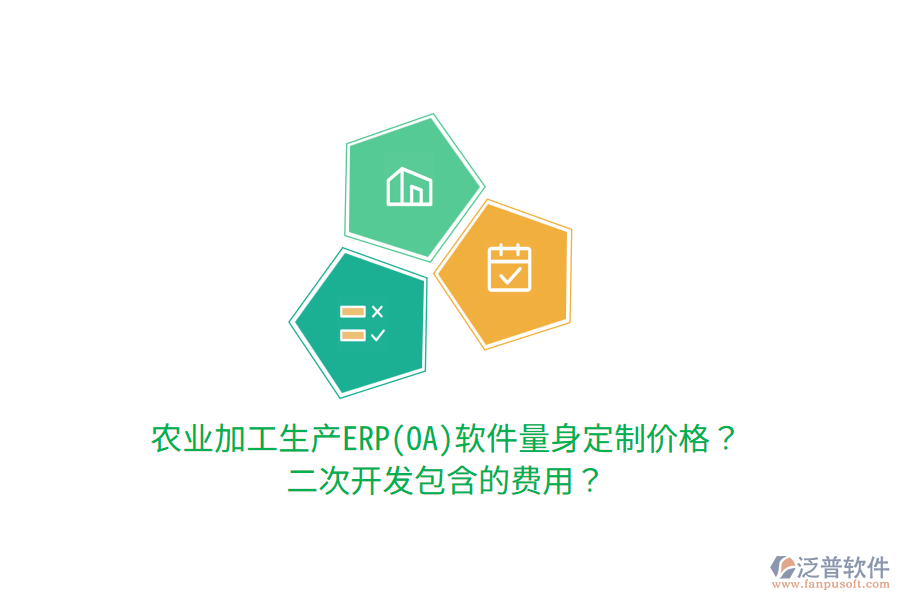 农业加工生产ERP(OA)软件量身定制价格？
二次开发包含的费用？

泛普软件
www.fanpusoft.com